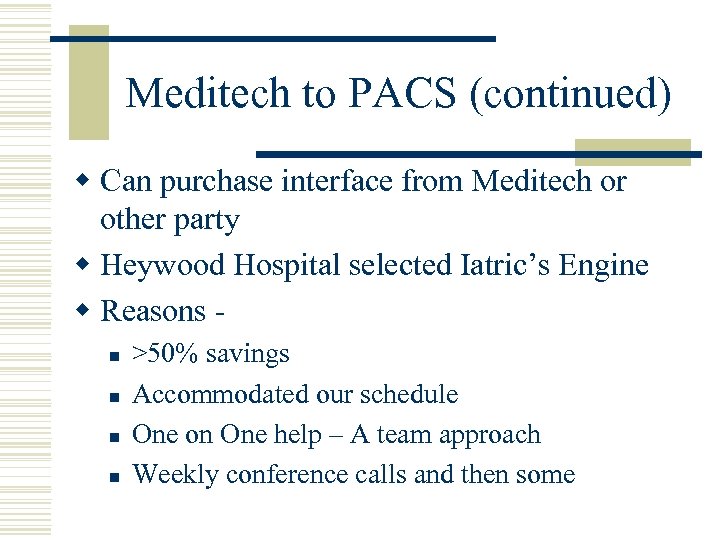 Meditech to PACS (continued)

- Can purchase interface from Meditech or other party
- Heywood Hospital selected Iatric's Engine
- Reasons -
  - >50% savings
  - Accommodated our schedule
  - One on One help – A team approach
  - Weekly conference calls and then some